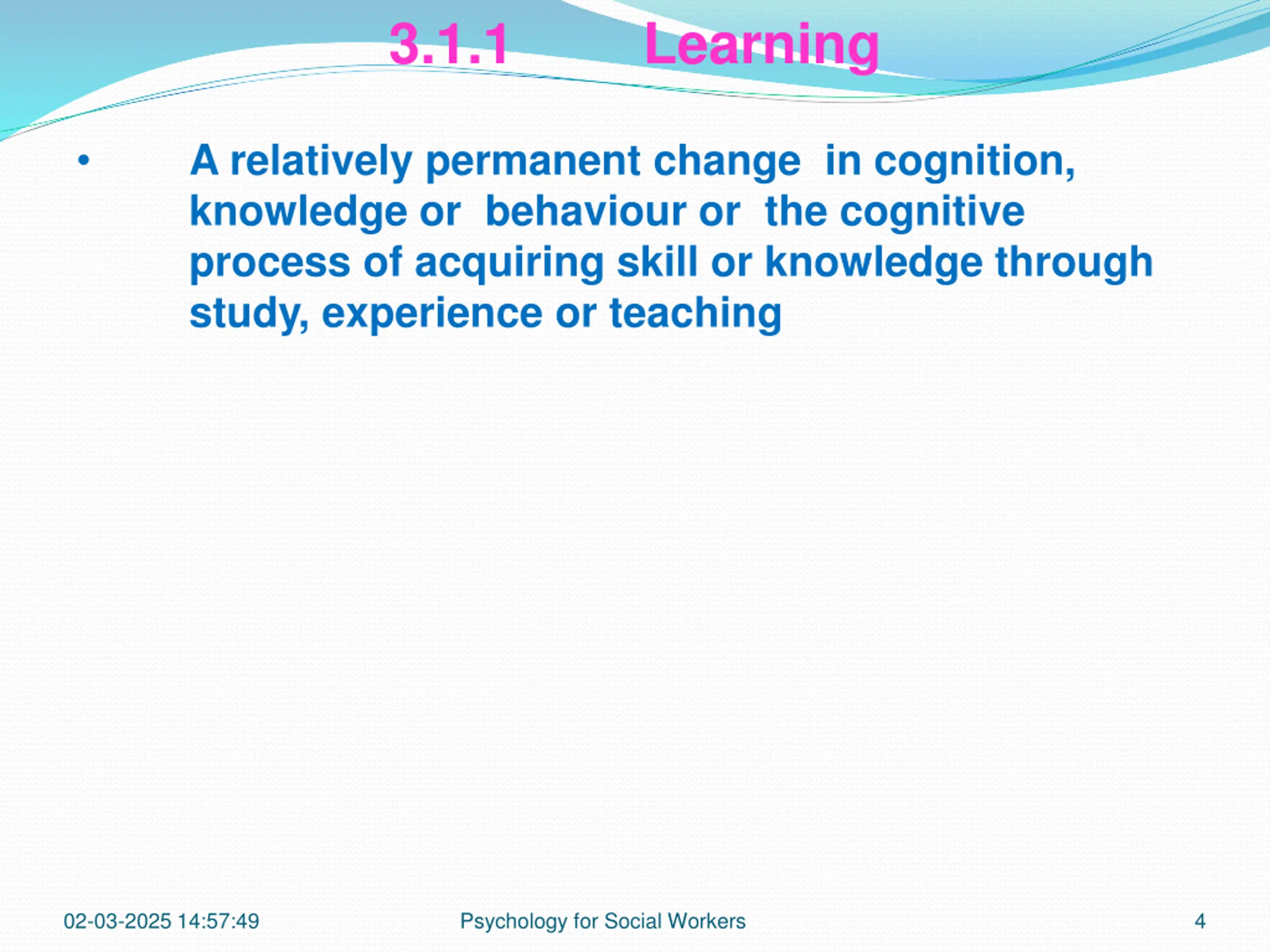 3.1.1 Learning

• A relatively permanent change in cognition, knowledge or behaviour or the cognitive process of acquiring skill or knowledge through study, experience or teaching

02-03-2025 14:57:49 Psychology for Social Workers 4